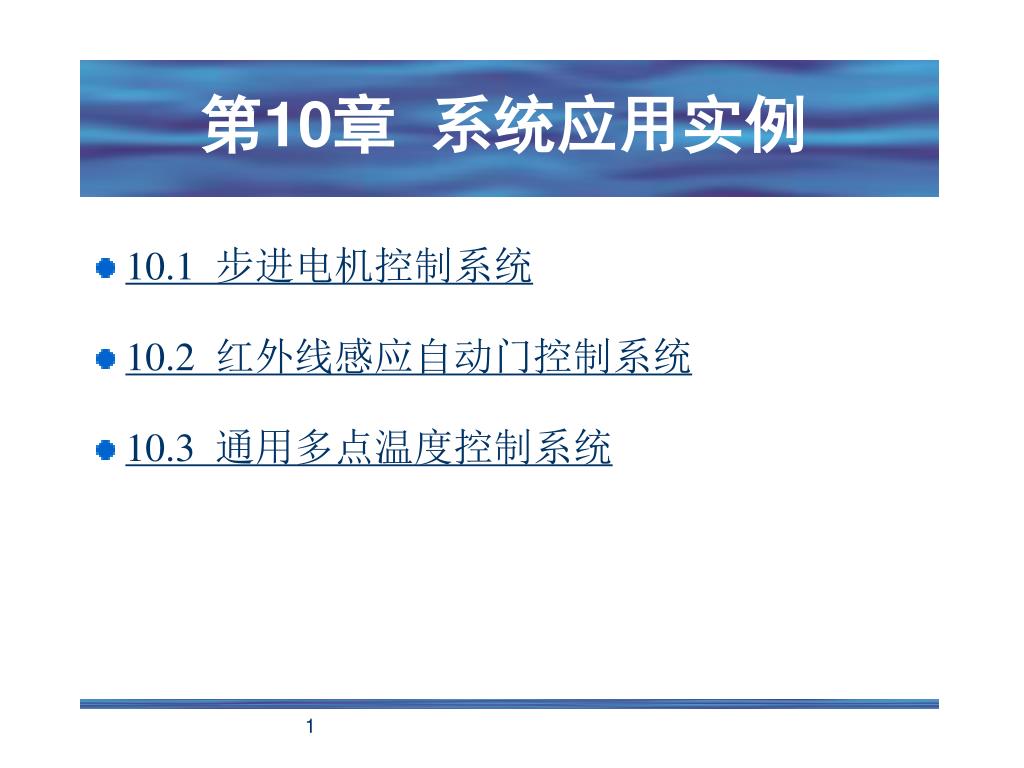 第10章 系统应用实例

10.1 步进电机控制系统

10.2 红外线感应自动门控制系统

10.3 通用多点温度控制系统

1